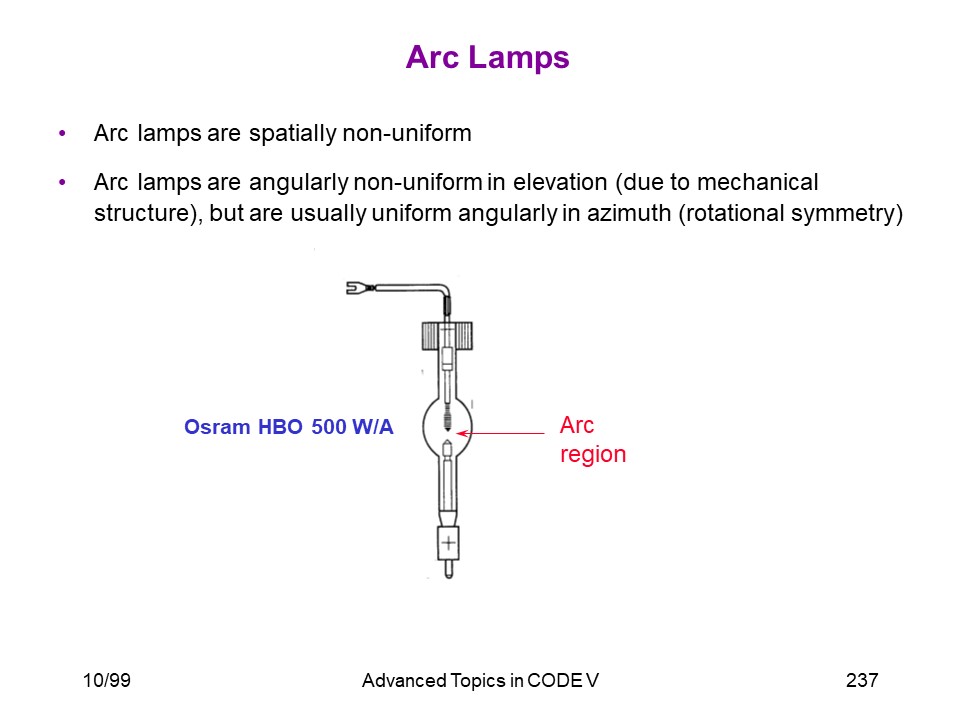 Arc Lamps

• Arc lamps are spatially non-uniform

• Arc lamps are angularly non-uniform in elevation (due to mechanical structure), but are usually uniform angularly in azimuth (rotational symmetry)

Osram HBO 500 W/A

Arc region

+

10/99

Advanced Topics in CODE V

237